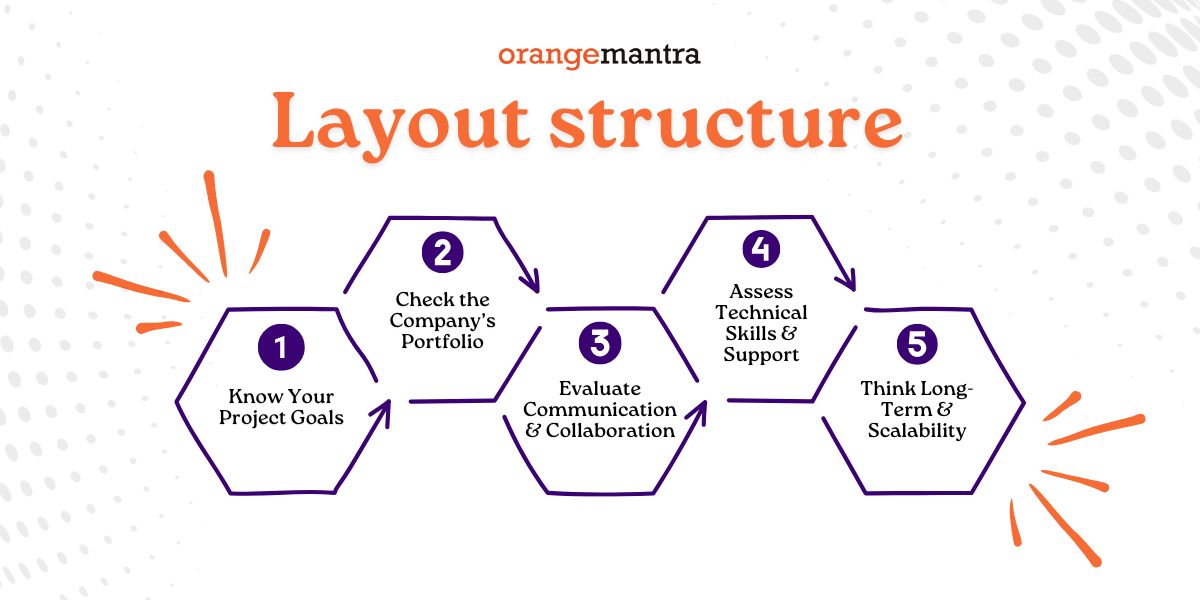 orangemantra

Layout structure

1
Know Your Project Goals

2
Check the Company's Portfolio

3
Evaluate Communication & Collaboration

4
Assess Technical Skills & Support

5
Think Long-Term & Scalability